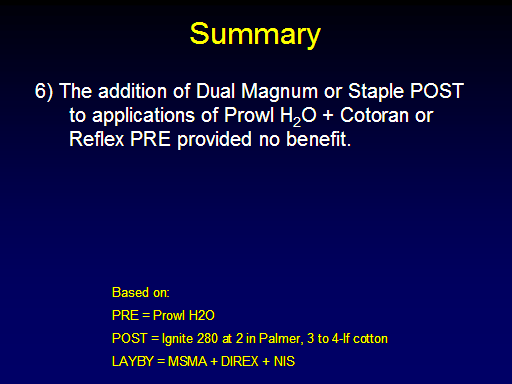 Summary

6) The addition of Dual Magnum or Staple POST to applications of Prowl $H_2O$ + Cotoran or Reflex PRE provided no benefit.

Based on:

PRE = Prowl H2O

POST = Ignite 280 at 2 in Palmer, 3 to 4-lf cotton

LAYBY = MSMA + DIREX + NIS